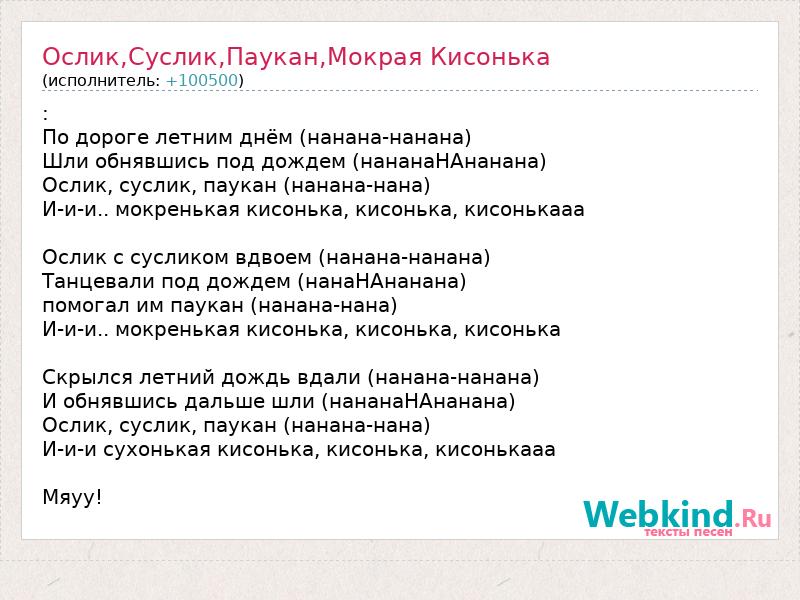 Ослик,Суслик,Паукан,Мокрая Кисонька
(исполнитель: +100500)

:
По дороге летним днём (нанана-нанана)
Шли обнявшись под дождем (нананаНАнанана)
Ослик, суслик, паукан (нанана-нана)
И-и-и.. мокренькая кисонька, кисонька, кисонькааа

Ослик с сусликом вдвоем (нанана-нанана)
Танцевали под дождем (нанаНАнанана)
помогал им паукан (нанана-нана)
И-и-и.. мокренькая кисонька, кисонька, кисонька

Скрылся летний дождь вдали (нанана-нанана)
И обнявшись дальше шли (нананаНАнанана)
Ослик, суслик, паукан (нанана-нана)
И-и-и сухонькая кисонька, кисонька, кисонькааа

Мяуу!

Webkind.Ru
тексты песен